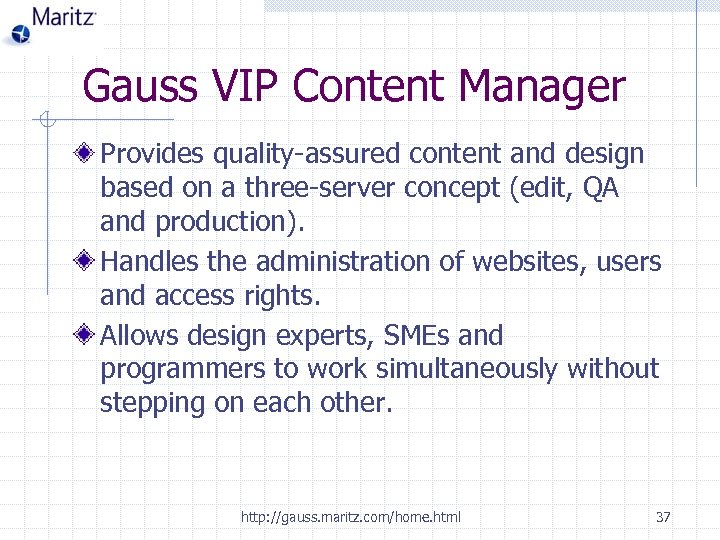 Maritz

Gauss VIP Content Manager

Provides quality-assured content and design based on a three-server concept (edit, QA and production).

Handles the administration of websites, users and access rights.

Allows design experts, SMEs and programmers to work simultaneously without stepping on each other.

http://gauss.maritz.com/home.html

37